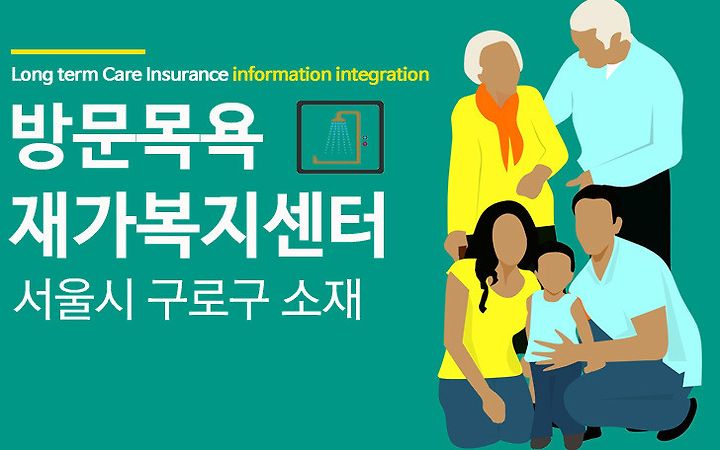 Long term Care Insurance information integration

방문목욕
재가복지센터

서울시 구로구 소재